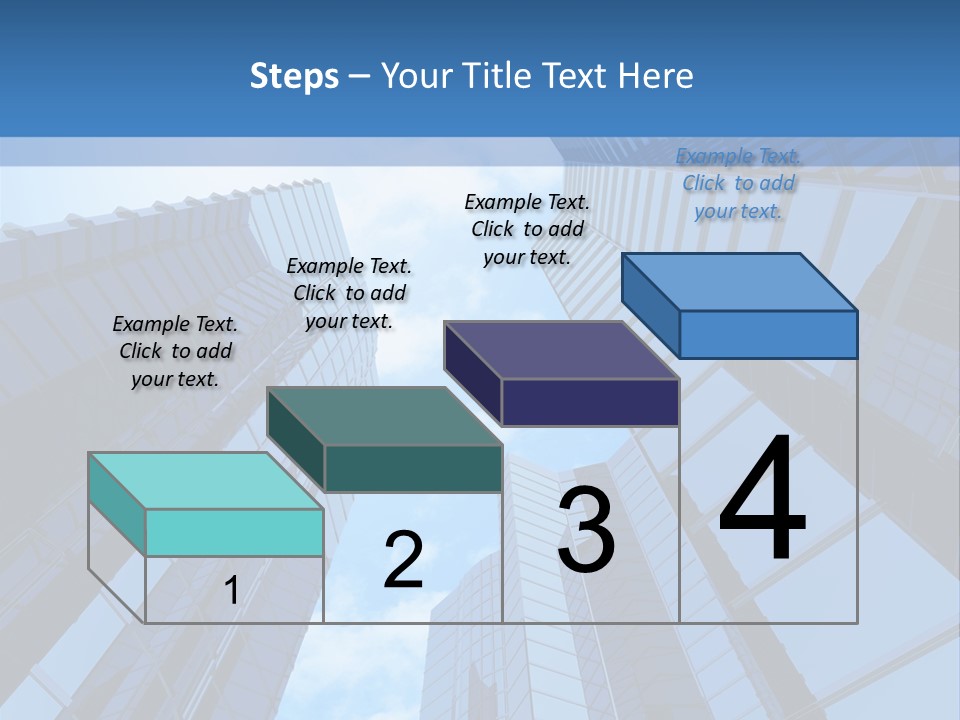 Steps – Your Title Text Here

Example Text. Click to add your text.

Example Text. Click to add your text.

Example Text. Click to add your text.

Example Text. Click to add your text.

1

2

3

4